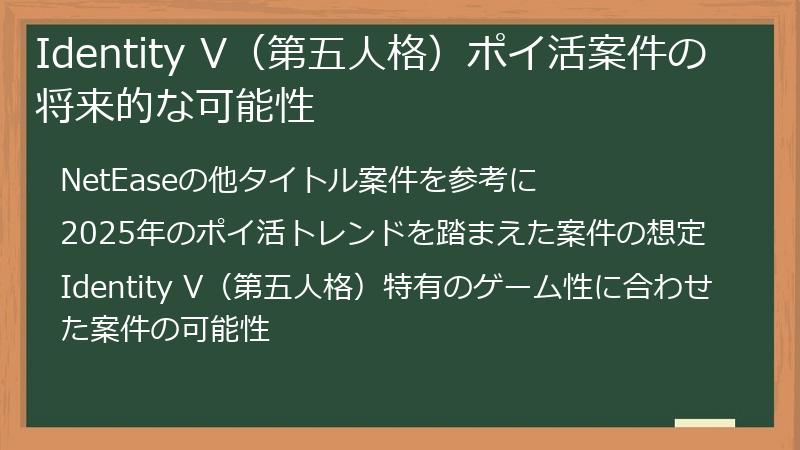 Identity V（第五人格）ポイ活案件の将来的な可能性

NetEaseの他タイトル案件を参考に

2025年のポイ活トレンドを踏まえた案件の想定

Identity V（第五人格）特有のゲーム性に合わせた案件の可能性